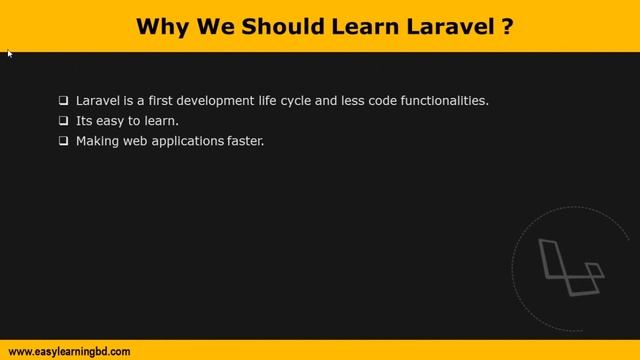 Why We Should Learn Laravel ?

❑ Laravel is a first development life cycle and less code functionalities.
❑ Its easy to learn.
❑ Making web applications faster.

www.easylearningbd.com